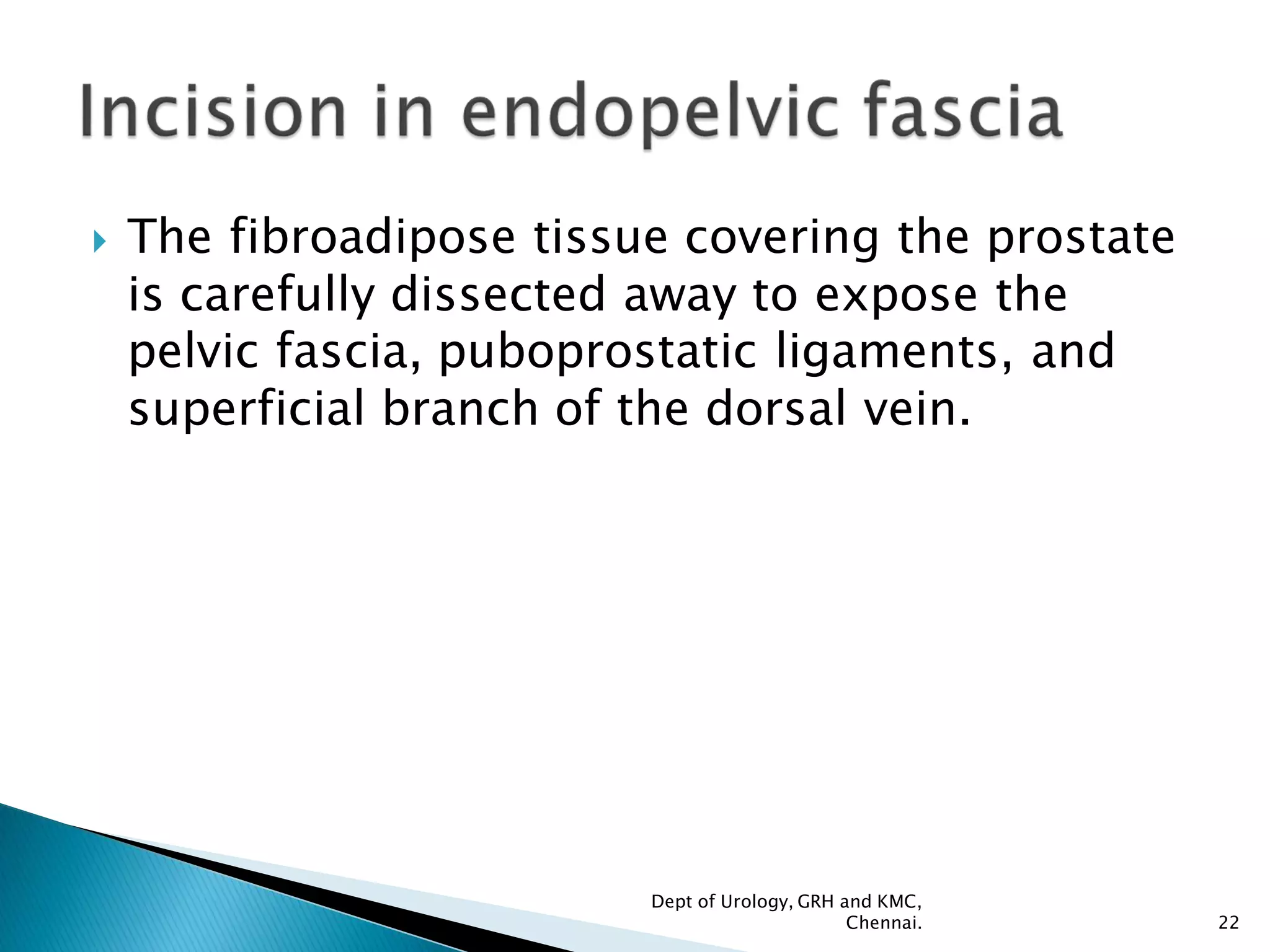 Incision in endopelvic fascia

The fibroadipose tissue covering the prostate is carefully dissected away to expose the pelvic fascia, puboprostatic ligaments, and superficial branch of the dorsal vein.

Dept of Urology, GRH and KMC, Chennai.

22